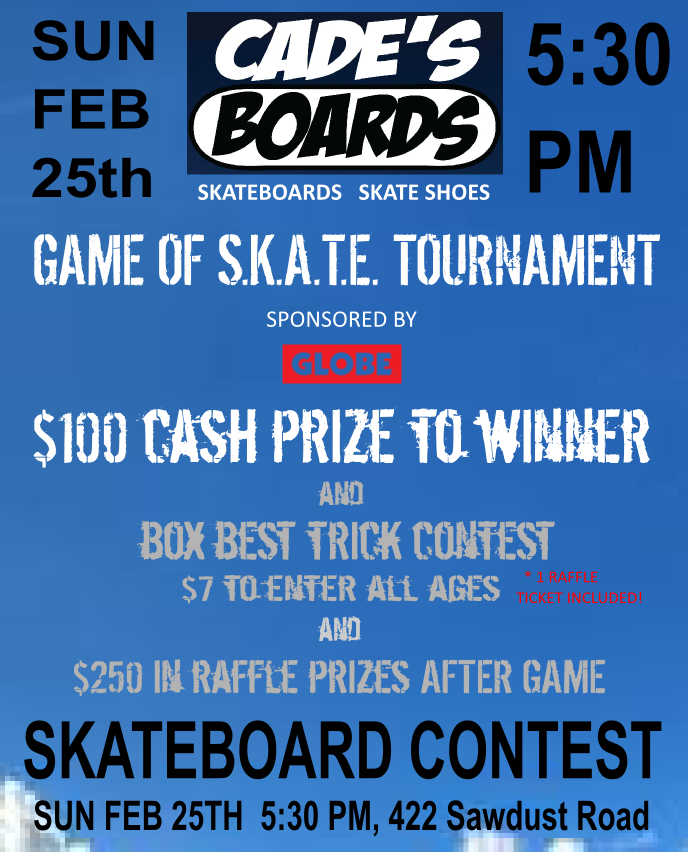 SUN FEB 25th

CADE'S BOARDS

SKATEBOARDS SKATE SHOES

5:30 PM

GAME OF S.K.A.T.E. TOURNAMENT

SPONSORED BY

GLOBE

$100 CASH PRIZE TO WINNER

AND

BOX BEST TRICK CONTEST

$7 TO ENTER ALL AGES

* 1 RAFFLE TICKET INCLUDED!

AND

$250 IN RAFFLE PRIZES AFTER GAME

SKATEBOARD CONTEST

SUN FEB 25TH 5:30 PM, 422 Sawdust Road